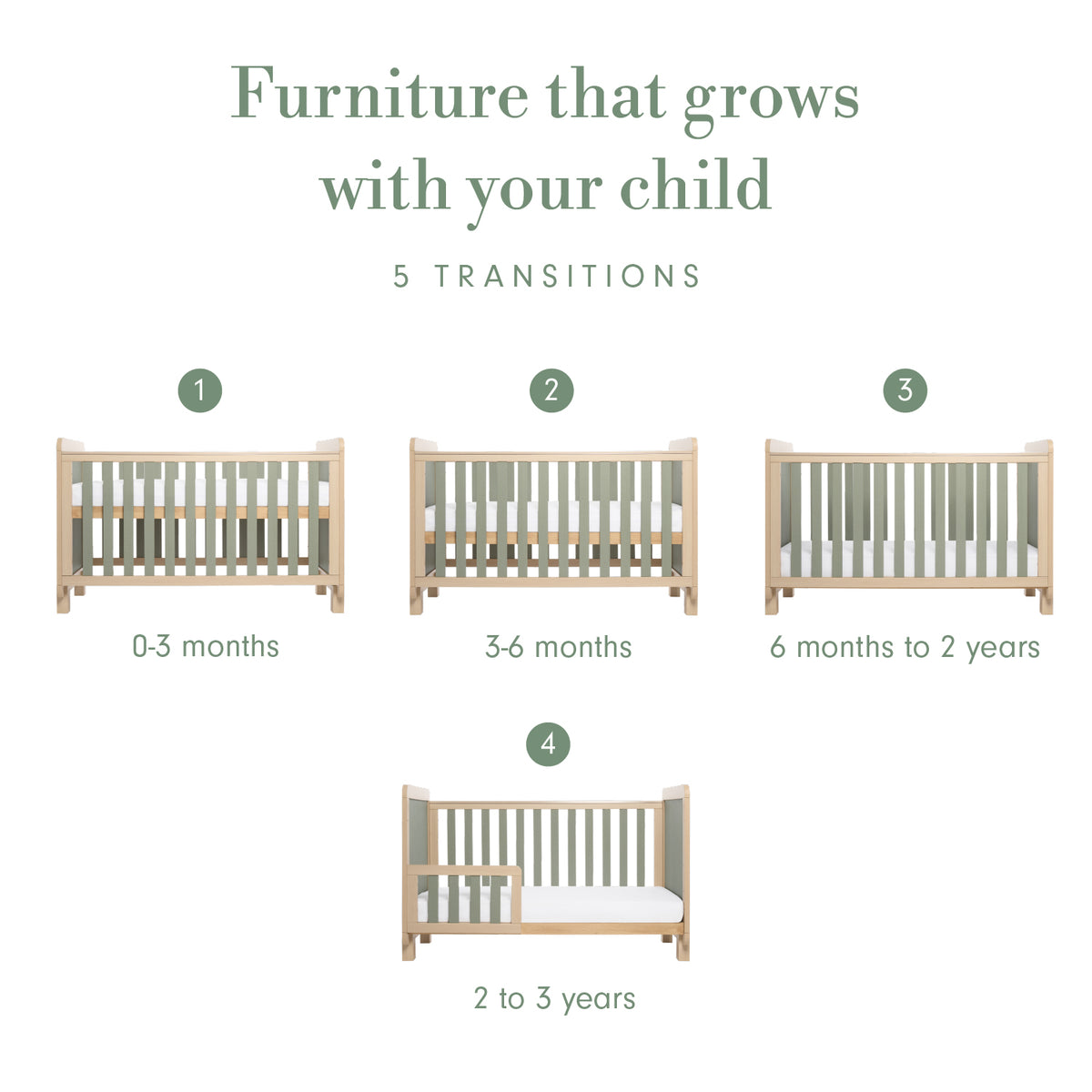 Furniture that grows with your child

5 TRANSITIONS

1

0-3 months

2

3-6 months

3

6 months to 2 years

4

2 to 3 years